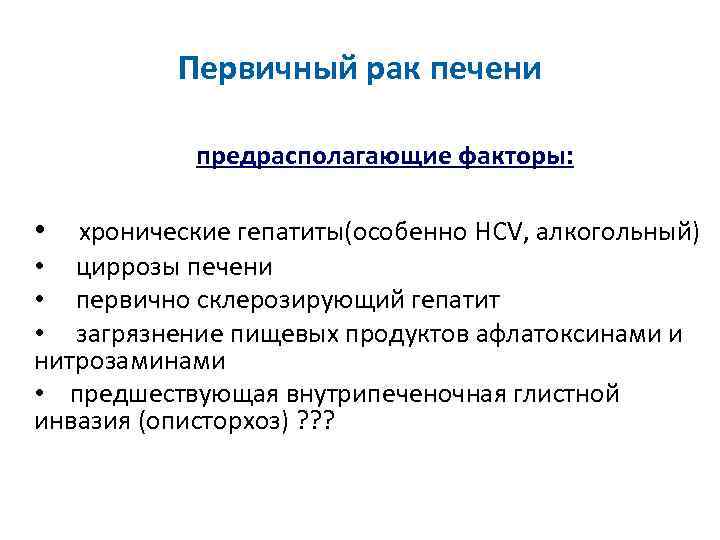 Первичный рак печени

предрасполагающие факторы:

• хронические гепатиты(особенно HCV, алкогольный)
• циррозы печени
• первично склерозирующий гепатит
• загрязнение пищевых продуктов афлатоксинами и нитрозаминами
• предшествующая внутрипеченочная глистной инвазия (описторхоз) ???